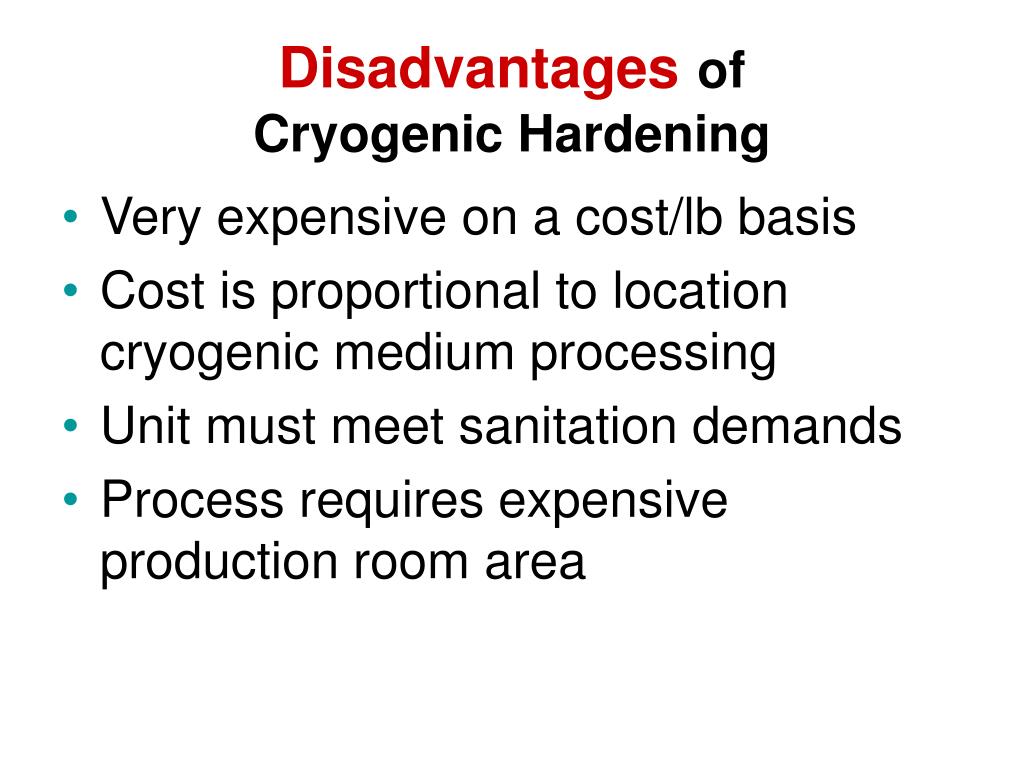 Disadvantages of Cryogenic Hardening

• Very expensive on a cost/lb basis
• Cost is proportional to location cryogenic medium processing
• Unit must meet sanitation demands
• Process requires expensive production room area